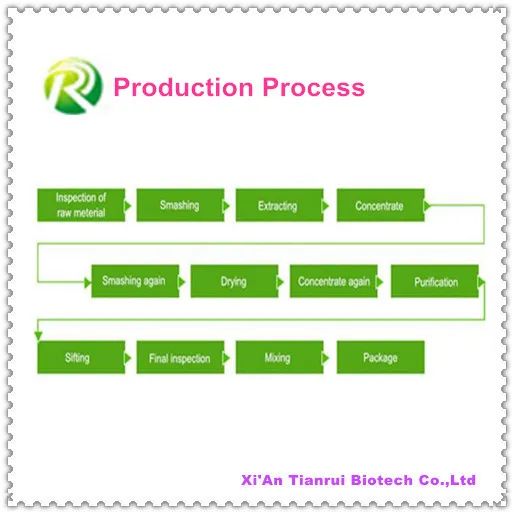 R

Production Process

Inspection of raw meterial

Smashing

Extracting

Concentrate

Smashing again

Drying

Concentrate again

Purification

Sifting

Final inspection

Mixing

Package

Xi'An Tianrui Biotech Co.,Ltd